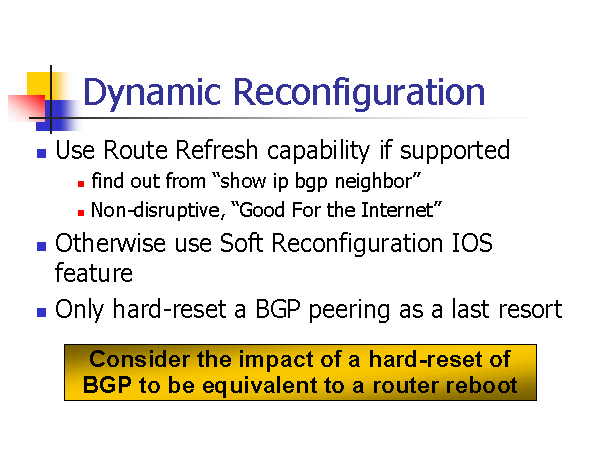 Dynamic Reconfiguration

Use Route Refresh capability if supported

find out from “show ip bgp neighbor”

Non-disruptive, “Good For the Internet”

Otherwise use Soft Reconfiguration IOS feature

Only hard-reset a BGP peering as a last resort

Consider the impact of a hard-reset of BGP to be equivalent to a router reboot